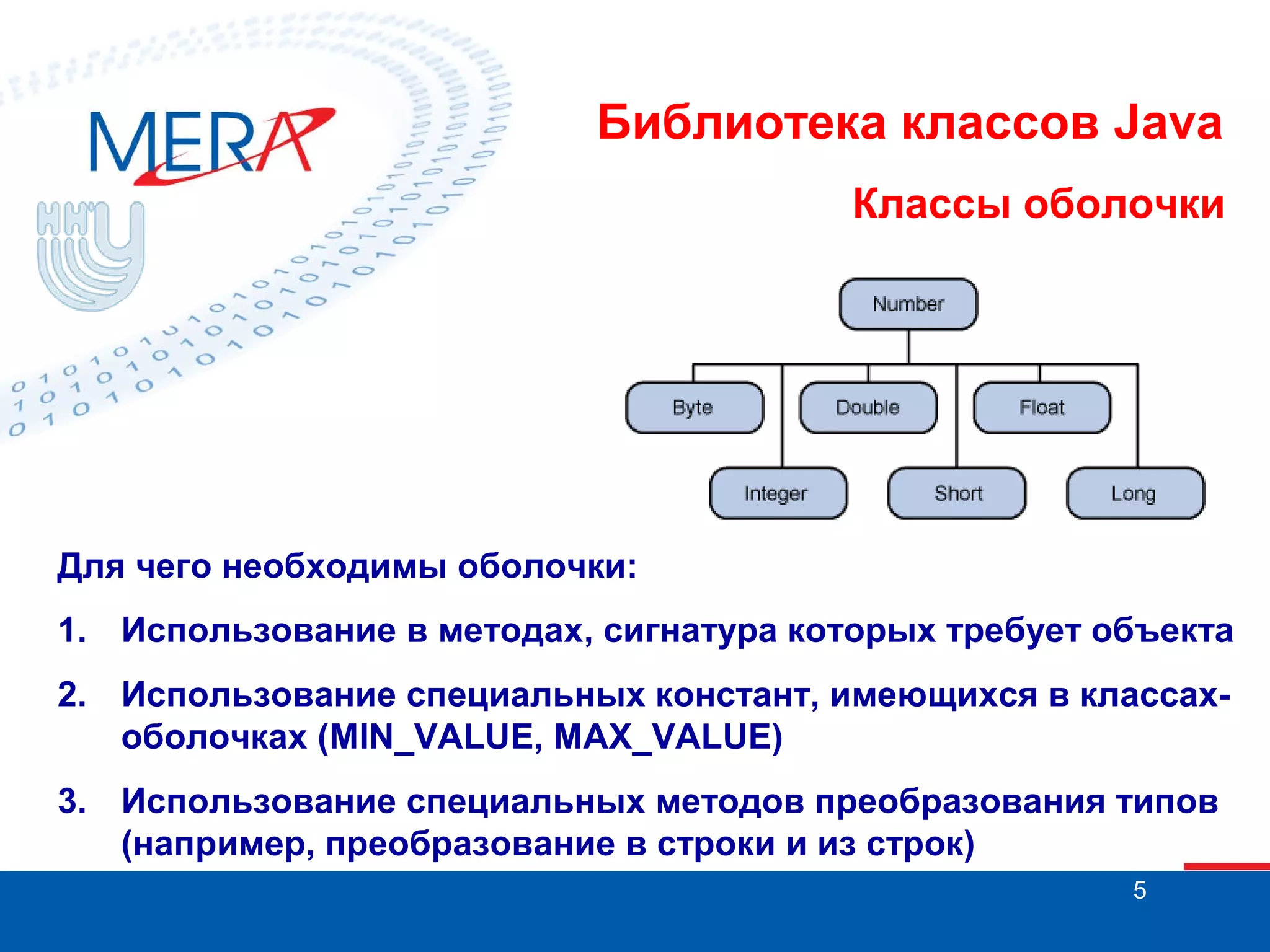 MERA

ННГУ

Библиотека классов Java

Классы оболочки

Number

Byte

Double

Float

Integer

Short

Long

Для чего необходимы оболочки:

1. Использование в методах, сигнатура которых требует объекта

2. Использование специальных констант, имеющихся в классах-оболочках (MIN_VALUE, MAX_VALUE)

3. Использование специальных методов преобразования типов (например, преобразование в строки и из строк)

5